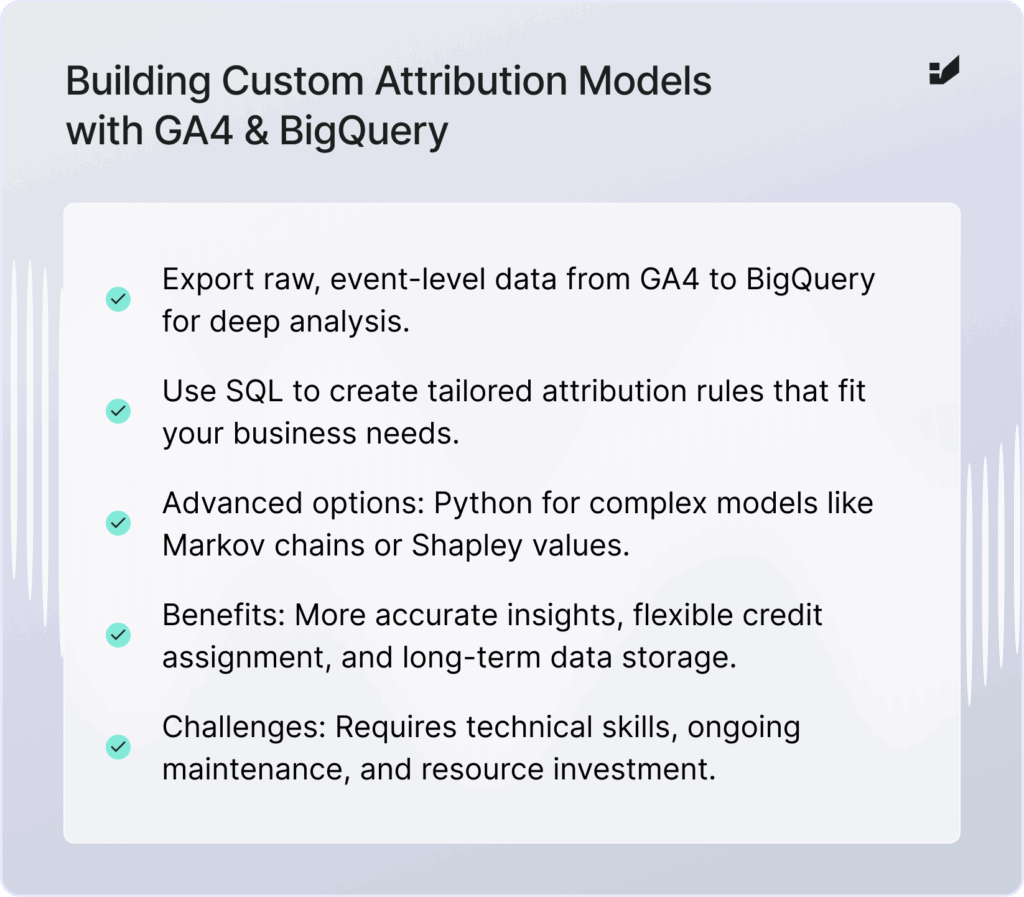 Building Custom Attribution Models with GA4 & BigQuery

Export raw, event-level data from GA4 to BigQuery for deep analysis.

Use SQL to create tailored attribution rules that fit your business needs.

Advanced options: Python for complex models like Markov chains or Shapley values.

Benefits: More accurate insights, flexible credit assignment, and long-term data storage.

Challenges: Requires technical skills, ongoing maintenance, and resource investment.